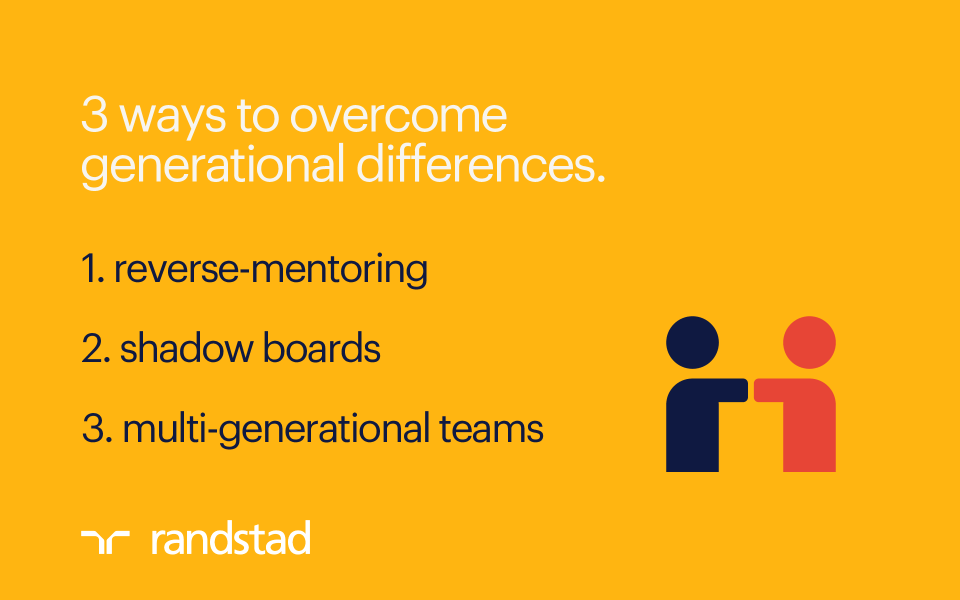 3 ways to overcome generational differences.

1. reverse-mentoring

2. shadow boards

3. multi-generational teams

randstad